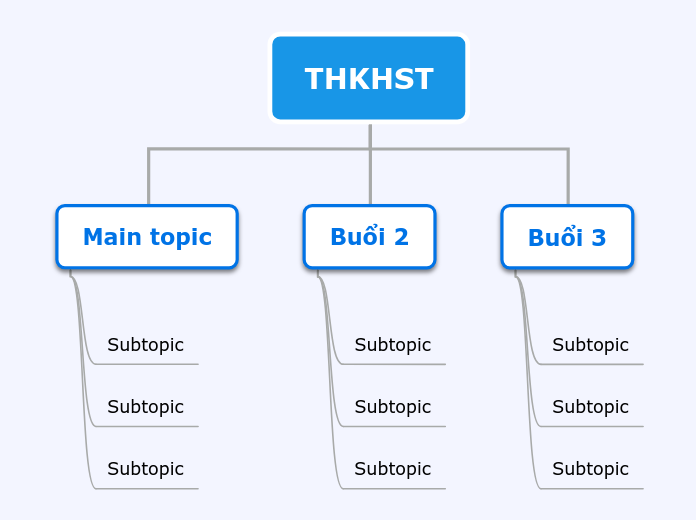 THKHST

Main topic

Subtopic

Subtopic

Subtopic

Buổi 2

Subtopic

Subtopic

Subtopic

Buổi 3

Subtopic

Subtopic

Subtopic